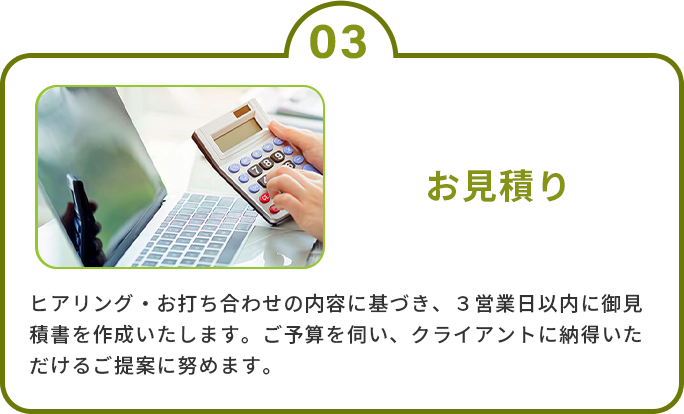 03

お見積り

ヒアリング・お打ち合わせの内容に基づき、３営業日以内に御見積書を作成いたします。ご予算を伺い、クライアントに納得いただけるご提案に努めます。